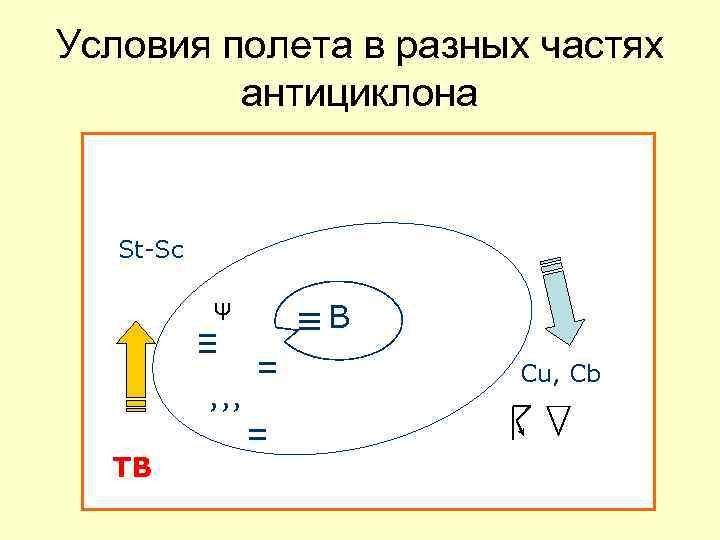 Условия полета в разных частях антициклона

St-Sc

Ψ

≡ В

≡

=

,,,

=

Cu, Cb

ТВ